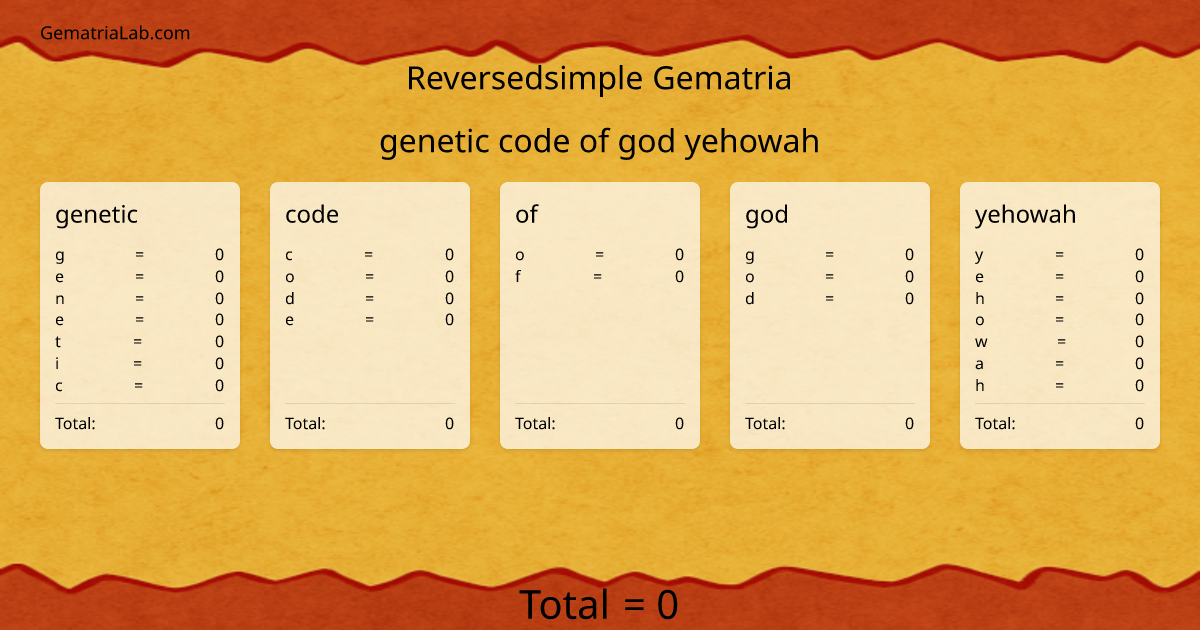 GematriaLab.com

Reversedsimple Gematria

genetic code of god yehowah

genetic
g = 0
e = 0
n = 0
e = 0
t = 0
i = 0
c = 0
Total: 0

code
c = 0
o = 0
d = 0
e = 0
Total: 0

of
o = 0
f = 0
Total: 0

god
g = 0
o = 0
d = 0
Total: 0

yehowah
y = 0
e = 0
h = 0
o = 0
w = 0
a = 0
h = 0
Total: 0

Total = 0